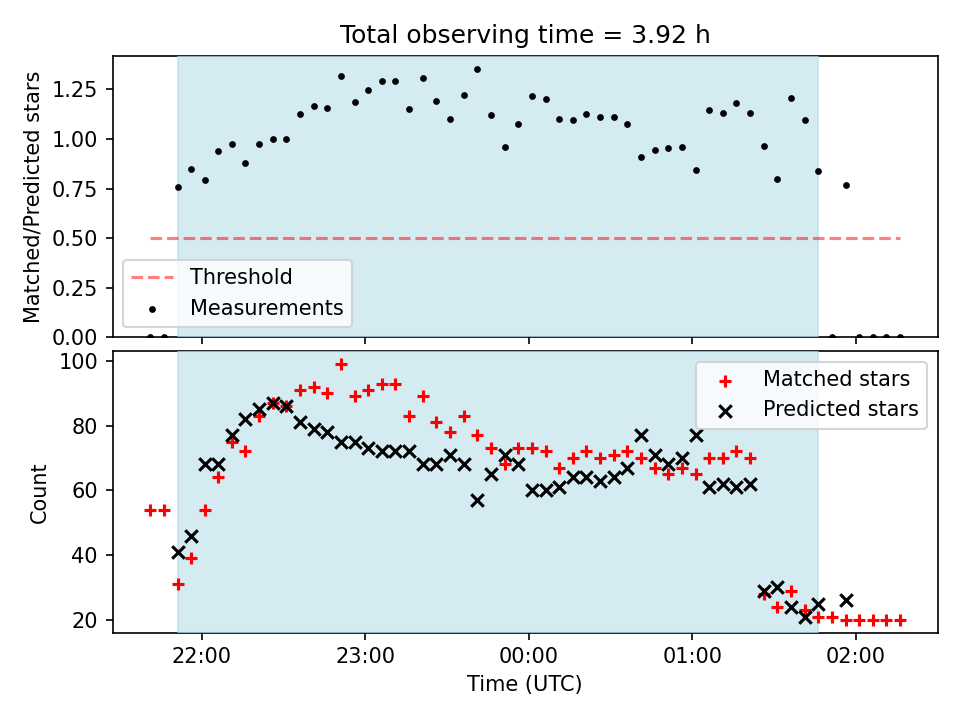 Total observing time = 3.92 h

Matched/Predicted stars

1.25
1.00
0.75
0.50
0.25
0.00

Threshold
Measurements

Count

100
80
60
40
20

Matched stars
Predicted stars

22:00
23:00
00:00
01:00
02:00

Time (UTC)